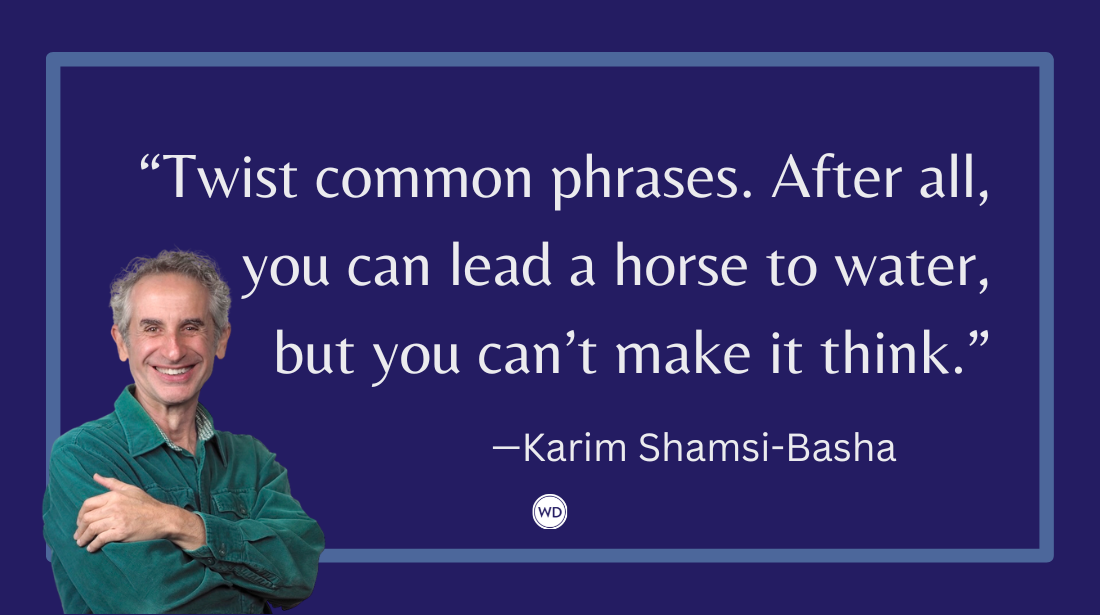 “Twist common phrases. After all, you can lead a horse to water, but you can’t make it think.”

—Karim Shamsi-Basha

WD